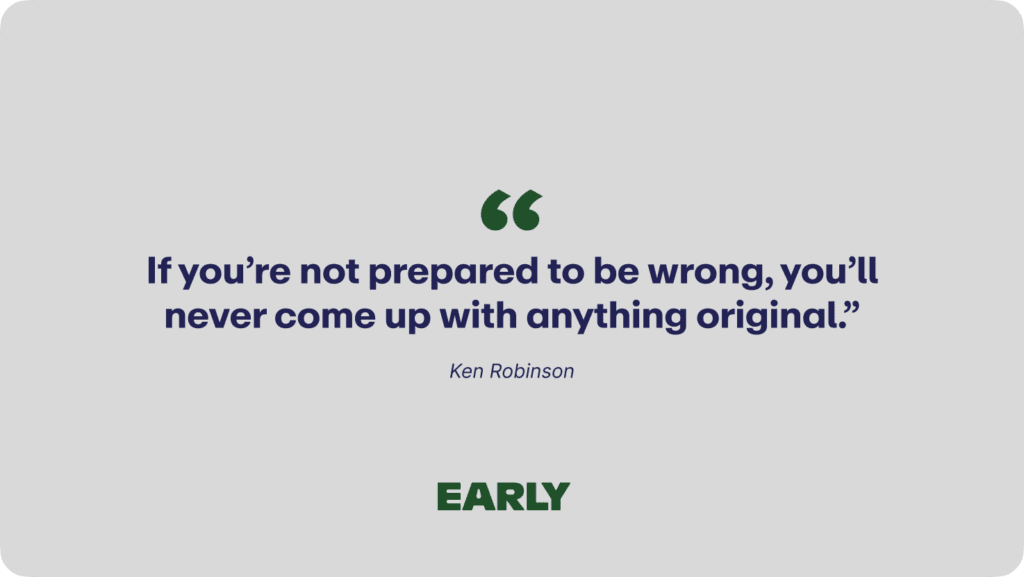 “

If you’re not prepared to be wrong, you’ll never come up with anything original.”

Ken Robinson

EARLY